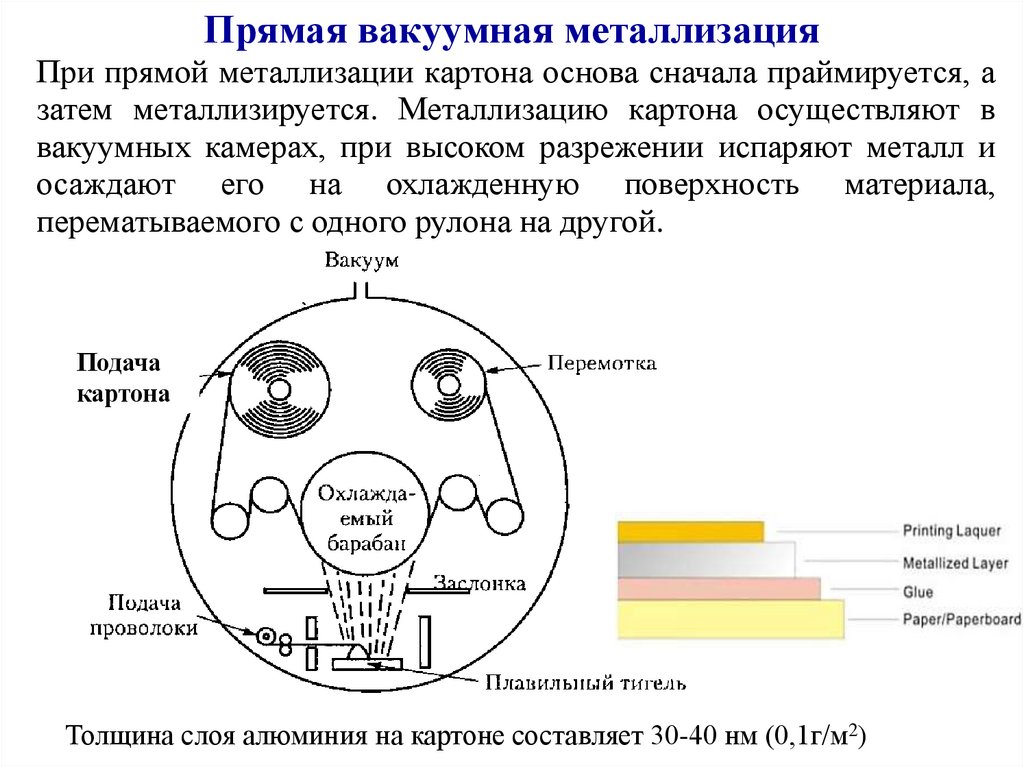 Прямая вакуумная металлизация

При прямой металлизации картона основа сначала праймируется, а затем металлизируется. Металлизацию картона осуществляют в вакуумных камерах, при высоком разрежении испаряют металл и осаждают его на охлажденную поверхность материала, перематываемого с одного рулона на другой.

Вакуум

Подача картона

Перемотка

Охлаждаемый барабан

Заслонка

Подача проволоки

Плавильный тигель

Printing Laquer

Metallized Layer

Glue

Paper/Paperboard

Толщина слоя алюминия на картоне составляет 30-40 нм (0,1г/м$^2$)